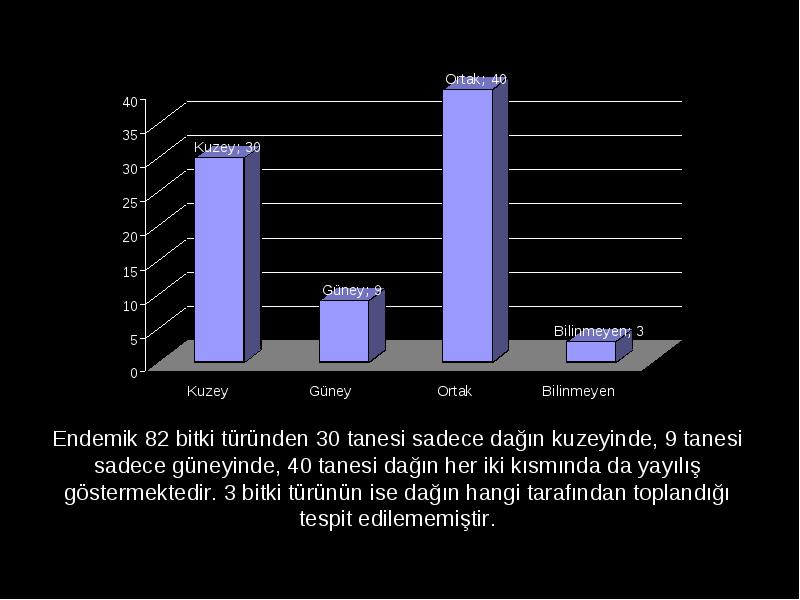 40
35
30
25
20
15
10
5
0

Kuzey; 30
Güney; 9
Ortak; 40
Bilinmeyen; 3

Kuzey
Güney
Ortak
Bilinmeyen

Endemik 82 bitki türünden 30 tanesi sadece dağın kuzeyinde, 9 tanesi sadece güneyinde, 40 tanesi dağın her iki kısmında da yayılış göstermektedir. 3 bitki türünün ise dağın hangi tarafından toplandığı tespit edilememiştir.